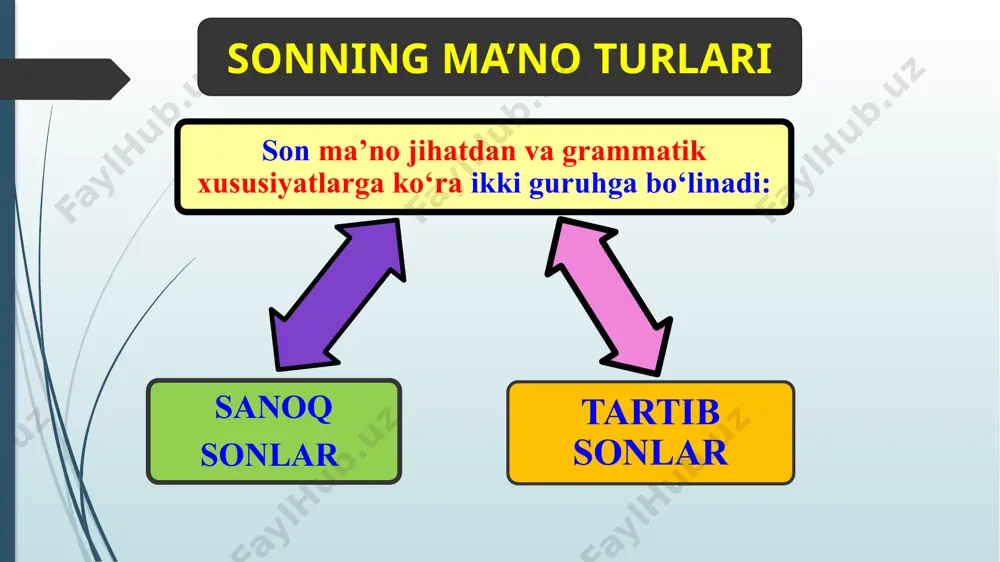 SONNING MA’NO TURLARI

Son ma’no jihatdan va grammatik xususiyatlarga ko‘ra ikki guruhga bo‘linadi:

SANOQ SONLAR

TARTIB SONLAR

FaylHub.uz